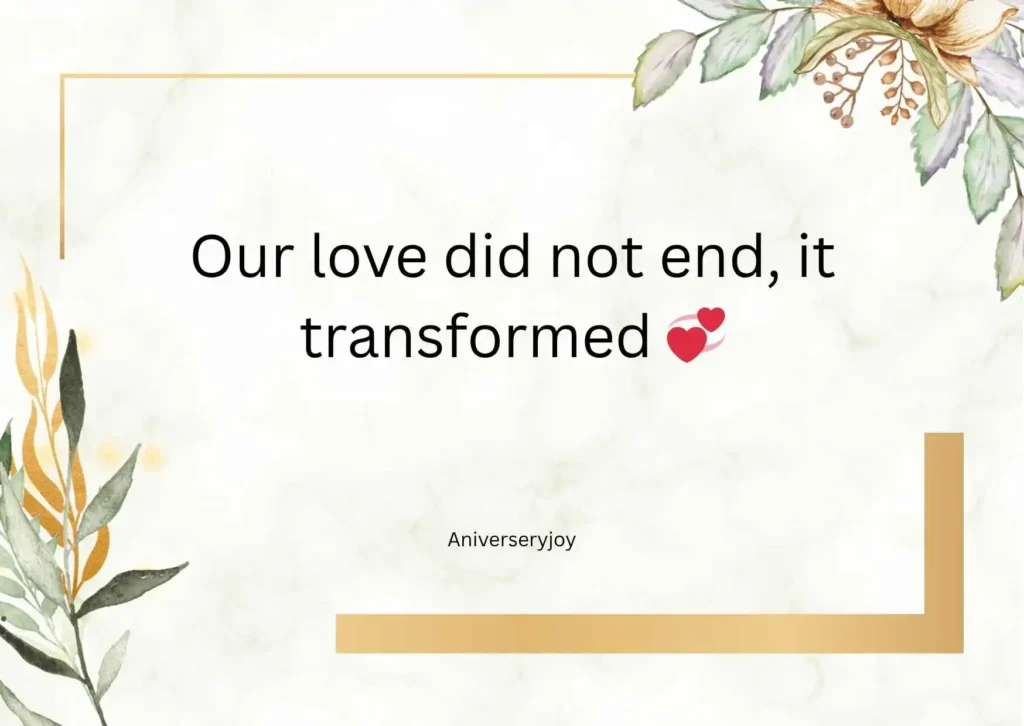 Our love did not end, it transformed 💞

Aniverseryjoy